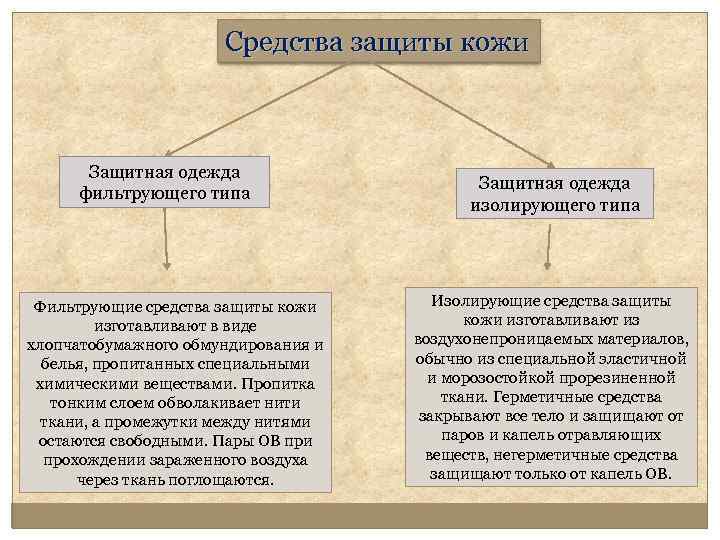 Средства защиты кожи

Защитная одежда фильтрующего типа

Защитная одежда изолирующего типа

Фильтрующие средства защиты кожи изготавливают в виде хлопчатобумажного обмундирования и белья, пропитанных специальными химическими веществами. Пропитка тонким слоем обволакивает нити ткани, а промежутки между нитями остаются свободными. Пары ОВ при прохождении зараженного воздуха через ткань поглощаются.

Изолирующие средства защиты кожи изготавливают из воздухонепроницаемых материалов, обычно из специальной эластичной и морозостойкой прорезиненной ткани. Герметичные средства закрывают все тело и защищают от паров и капель отравляющих веществ, негерметичные средства защищают только от капель ОВ.